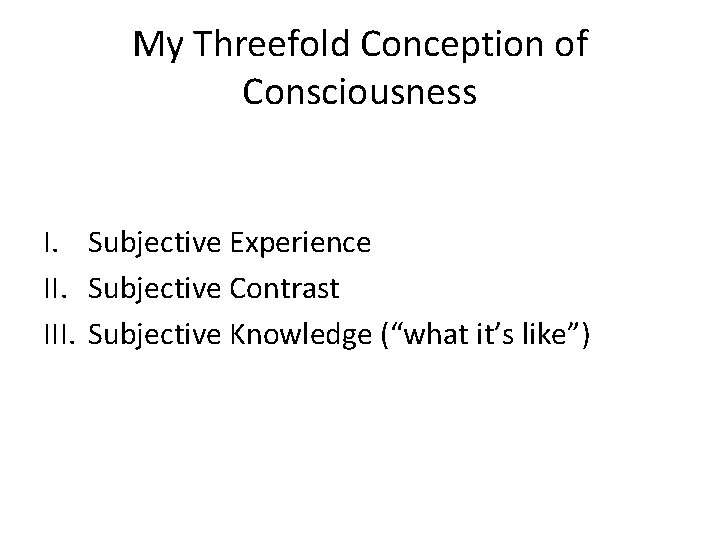 My Threefold Conception of Consciousness

I. Subjective Experience
II. Subjective Contrast
III. Subjective Knowledge (“what it’s like”)